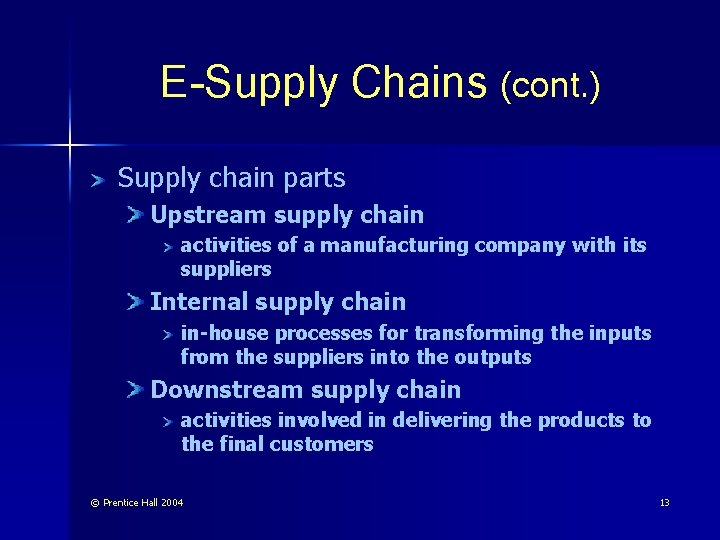 E-Supply Chains (cont.)

Supply chain parts

Upstream supply chain

activities of a manufacturing company with its suppliers

Internal supply chain

in-house processes for transforming the inputs from the suppliers into the outputs

Downstream supply chain

activities involved in delivering the products to the final customers

© Prentice Hall 2004

13